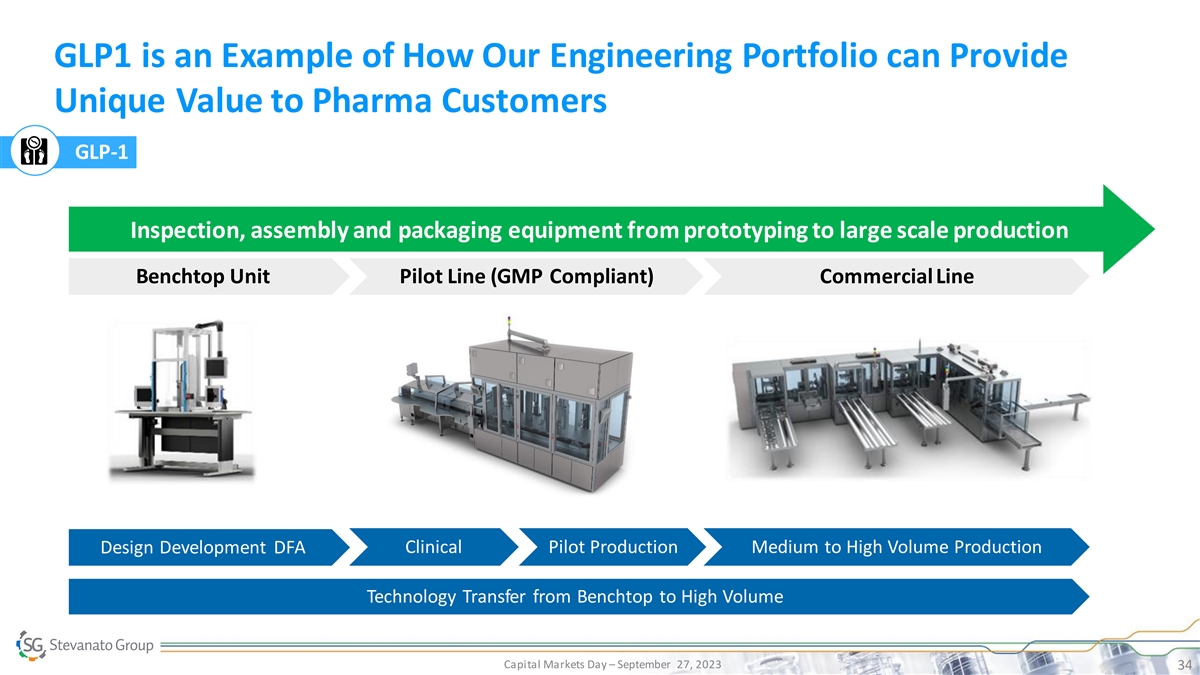 GLP1 is an Example of How Our Engineering Portfolio can Provide Unique Value to Pharma Customers

GLP-1

Inspection, assembly and packaging equipment from prototyping to large scale production

Benchtop Unit

Pilot Line (GMP Compliant)

Commercial Line

Design Development DFA

Clinical

Pilot Production

Medium to High Volume Production

Technology Transfer from Benchtop to High Volume

SG Stevanato Group

Capital Markets Day – September 27, 2023

34